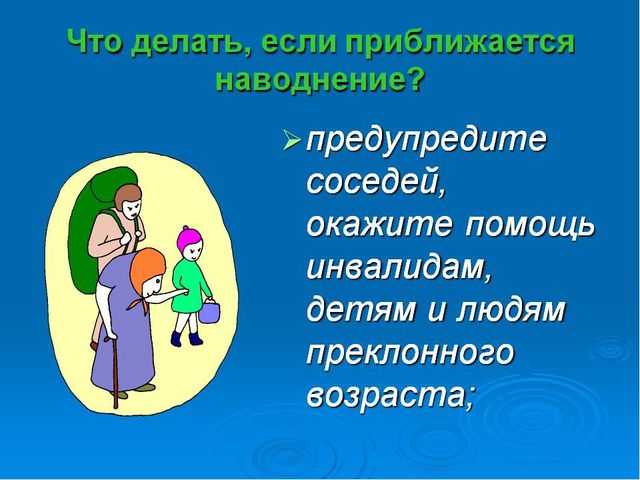 Что делать, если приближается наводнение?

➢ предупредите соседей, окажите помощь инвалидам, детям и людям преклонного возраста;